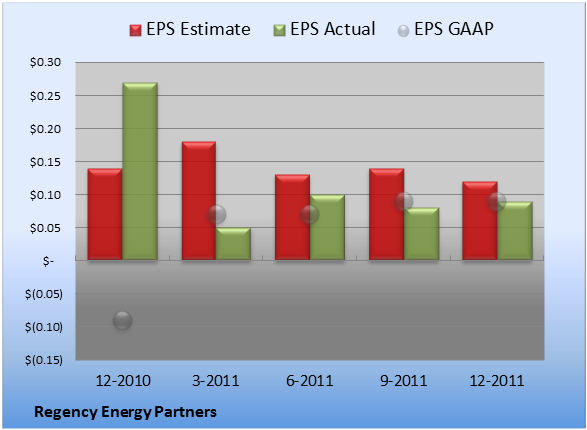 EPS Estimate EPS Actual EPS GAAP

$0.30
$0.25
$0.20
$0.15
$0.10
$0.05
$-
$(0.05)
$(0.10)
$(0.15)

12-2010 3-2011 6-2011 9-2011 12-2011

Regency Energy Partners